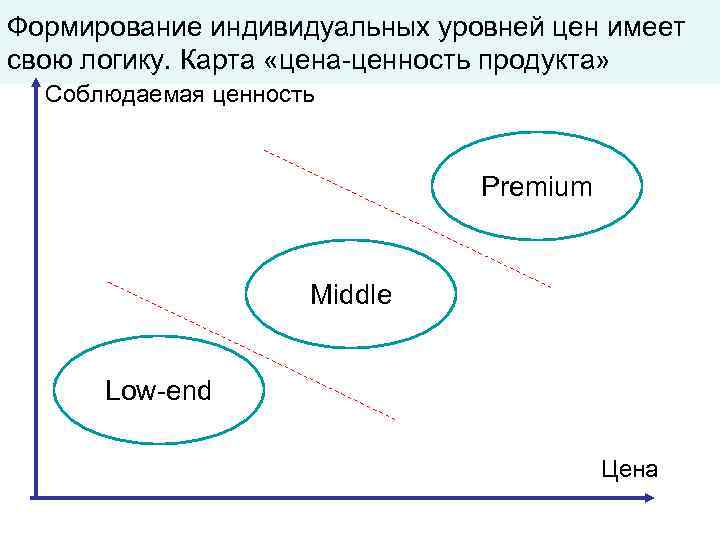 Формирование индивидуальных уровней цен имеет свою логику. Карта «цена-ценность продукта»

Соблюдаемая ценность

Premium

Middle

Low-end

Цена